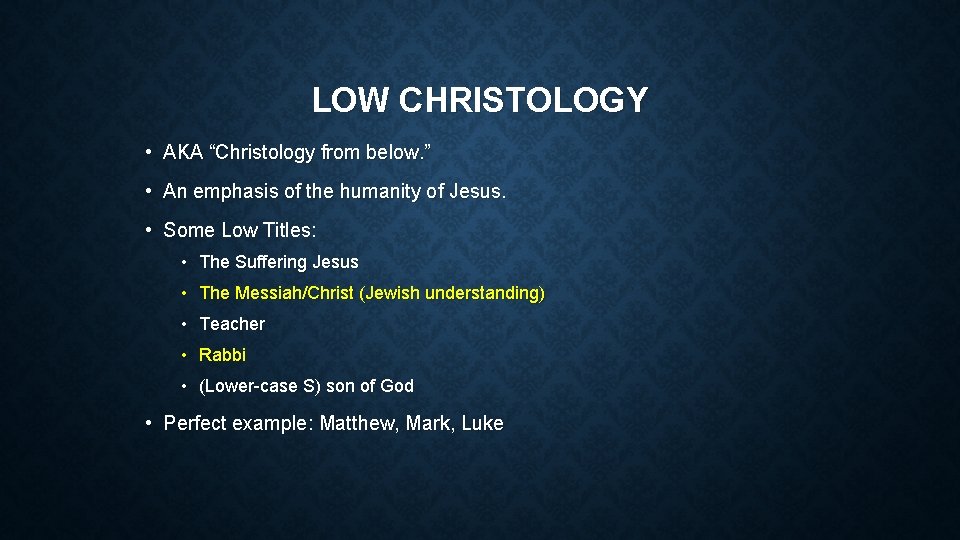 LOW CHRISTOLOGY

• AKA “Christology from below.”

• An emphasis of the humanity of Jesus.

• Some Low Titles:

• The Suffering Jesus

• The Messiah/Christ (Jewish understanding)

• Teacher

• Rabbi

• (Lower-case S) son of God

• Perfect example: Matthew, Mark, Luke